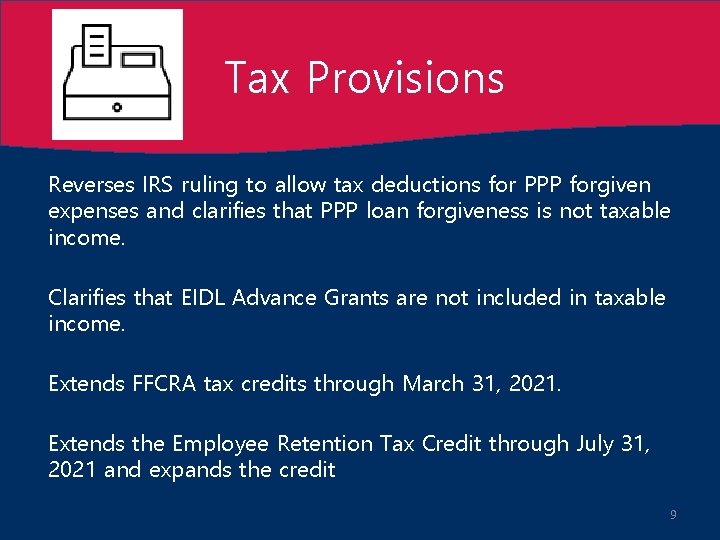 Tax Provisions

Reverses IRS ruling to allow tax deductions for PPP forgiven expenses and clarifies that PPP loan forgiveness is not taxable income.

Clarifies that EIDL Advance Grants are not included in taxable income.

Extends FFCRA tax credits through March 31, 2021.

Extends the Employee Retention Tax Credit through July 31, 2021 and expands the credit

9